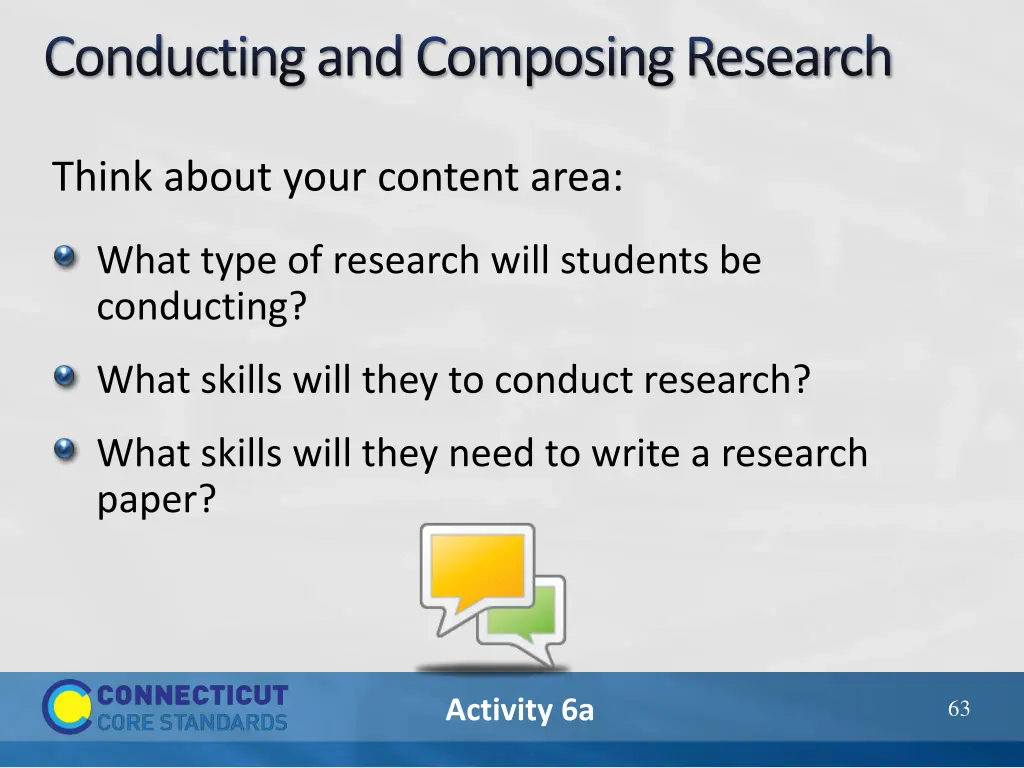 Conducting and Composing Research

Think about your content area:

What type of research will students be conducting?

What skills will they to conduct research?

What skills will they need to write a research paper?

CONNECTICUT CORE STANDARDS

Activity 6a

63